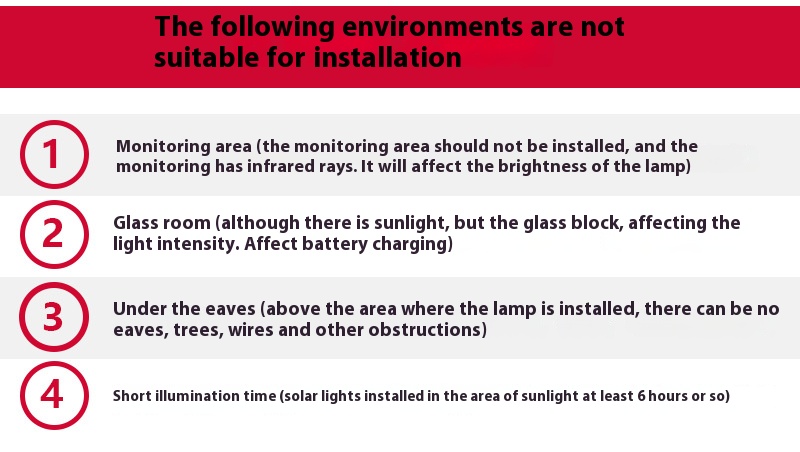 The following environments are not suitable for installation

1

Monitoring area (the monitoring area should not be installed, and the monitoring has infrared rays. It will affect the brightness of the lamp)

2

Glass room (although there is sunlight, but the glass block, affecting the light intensity. Affect battery charging)

3

Under the eaves (above the area where the lamp is installed, there can be no eaves, trees, wires and other obstructions)

4

Short illumination time (solar lights installed in the area of sunlight at least 6 hours or so)